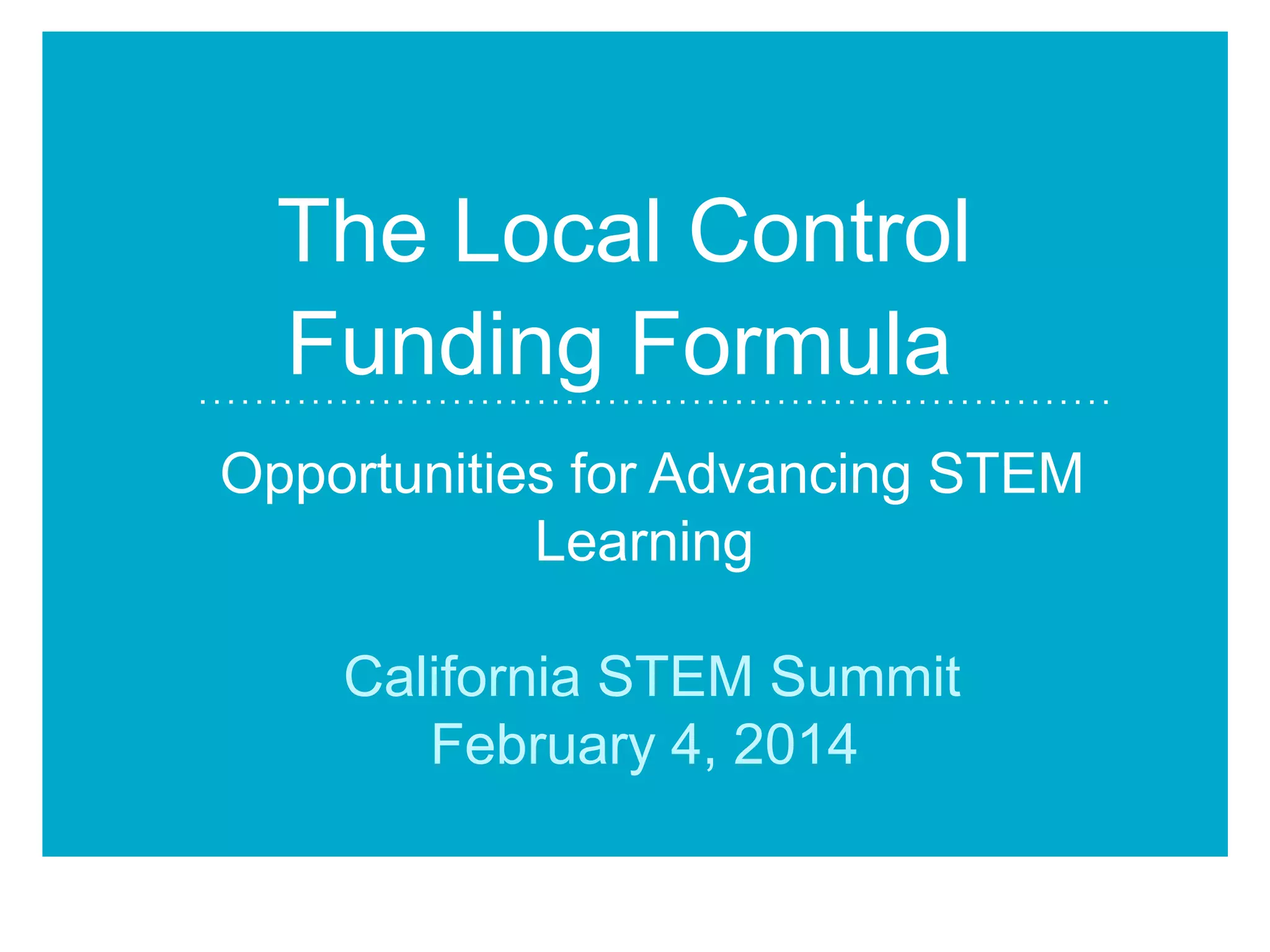 The Local Control Funding Formula

Opportunities for Advancing STEM Learning

California STEM Summit
February 4, 2014